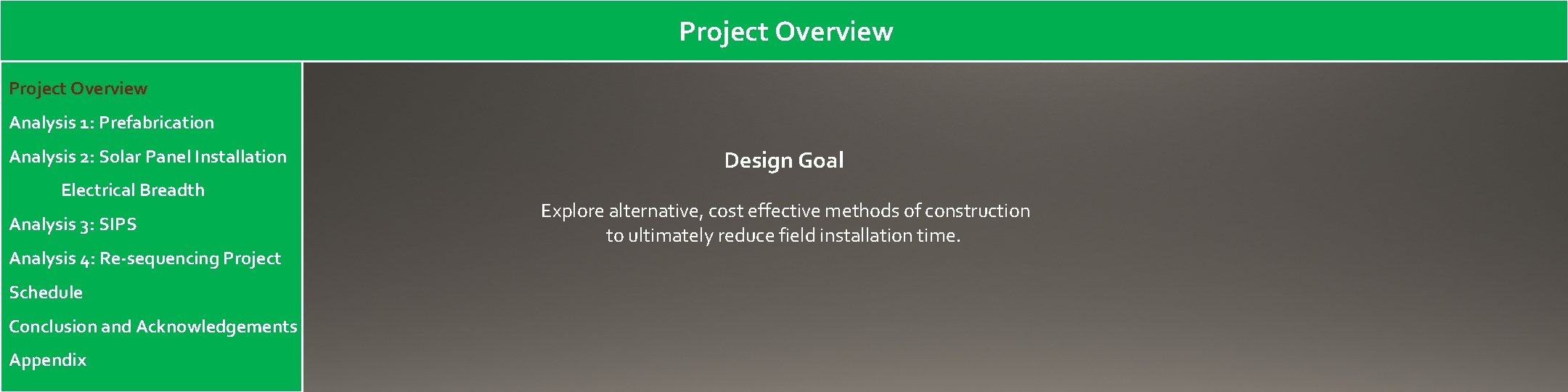 Project Overview

Project Overview
Analysis 1: Prefabrication
Analysis 2: Solar Panel Installation
Electrical Breadth
Analysis 3: SIPS
Analysis 4: Re-sequencing Project Schedule
Conclusion and Acknowledgements
Appendix

Design Goal

Explore alternative, cost effective methods of construction to ultimately reduce field installation time.